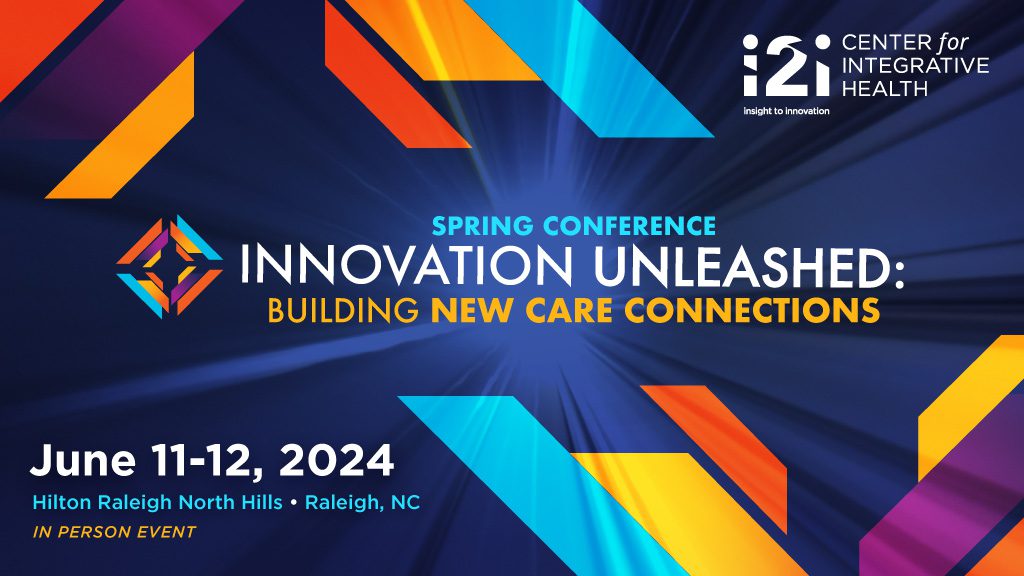 i2i CENTER for INTEGRATIVE HEALTH
insight to innovation

SPRING CONFERENCE
INNOVATION UNLEASHED:
BUILDING NEW CARE CONNECTIONS

June 11-12, 2024
Hilton Raleigh North Hills • Raleigh, NC
IN PERSON EVENT